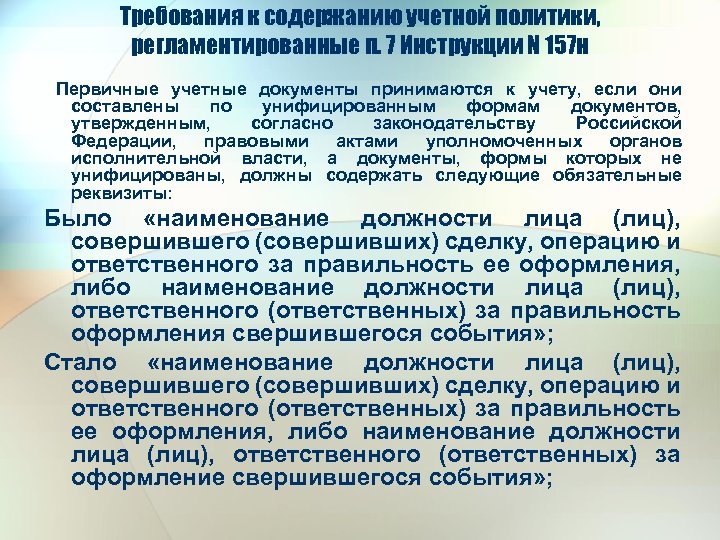 Требования к содержанию учетной политики, регламентированные п. 7 Инструкции N 157н

Первичные учетные документы принимаются к учету, если они составлены по унифицированным формам документов, утвержденным, согласно законодательству Российской Федерации, правовыми актами уполномоченных органов исполнительной власти, а документы, формы которых не унифицированы, должны содержать следующие обязательные реквизиты:

Было «наименование должности лица (лиц), совершившего (совершивших) сделку, операцию и ответственного за правильность ее оформления, либо наименование должности лица (лиц), ответственного (ответственных) за правильность оформления свершившегося события»;

Стало «наименование должности лица (лиц), совершившего (совершивших) сделку, операцию и ответственного (ответственных) за правильность ее оформления, либо наименование должности лица (лиц), ответственного (ответственных) за оформление свершившегося события»;